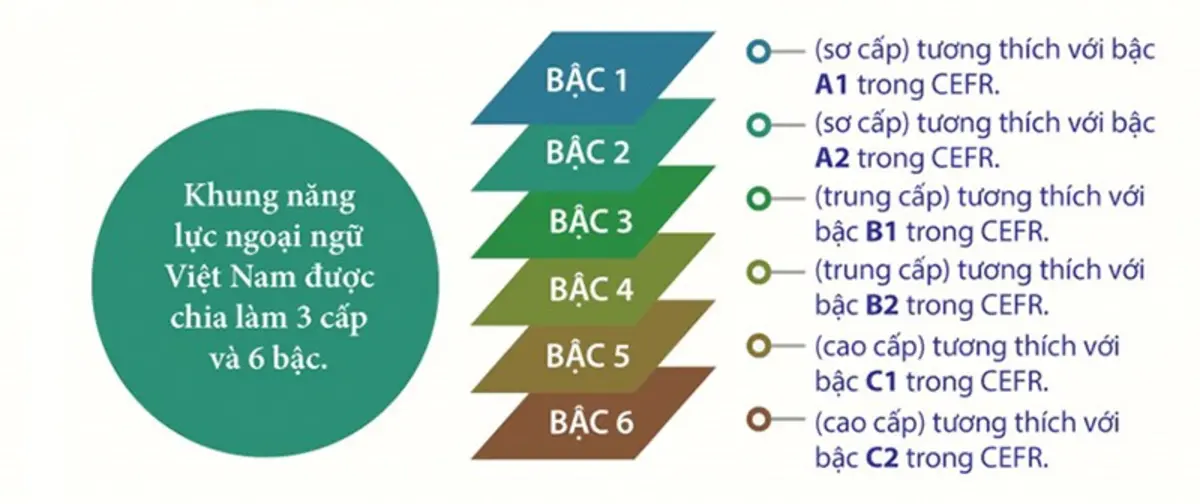 Khung năng lực ngoại ngữ Việt Nam được chia làm 3 cấp và 6 bậc.

BẬC 1
BẬC 2
BẬC 3
BẬC 4
BẬC 5
BẬC 6

(sơ cấp) tương thích với bậc A1 trong CEFR.

(sơ cấp) tương thích với bậc A2 trong CEFR.

(trung cấp) tương thích với bậc B1 trong CEFR.

(trung cấp) tương thích với bậc B2 trong CEFR.

(cao cấp) tương thích với bậc C1 trong CEFR.

(cao cấp) tương thích với bậc C2 trong CEFR.